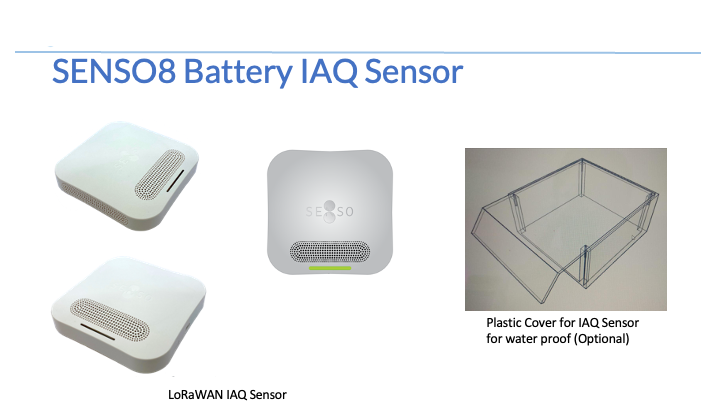 SENSO8 Battery IAQ Sensor

SENSO

Plastic Cover for IAQ Sensor for water proof (Optional)

LoRaWAN IAQ Sensor